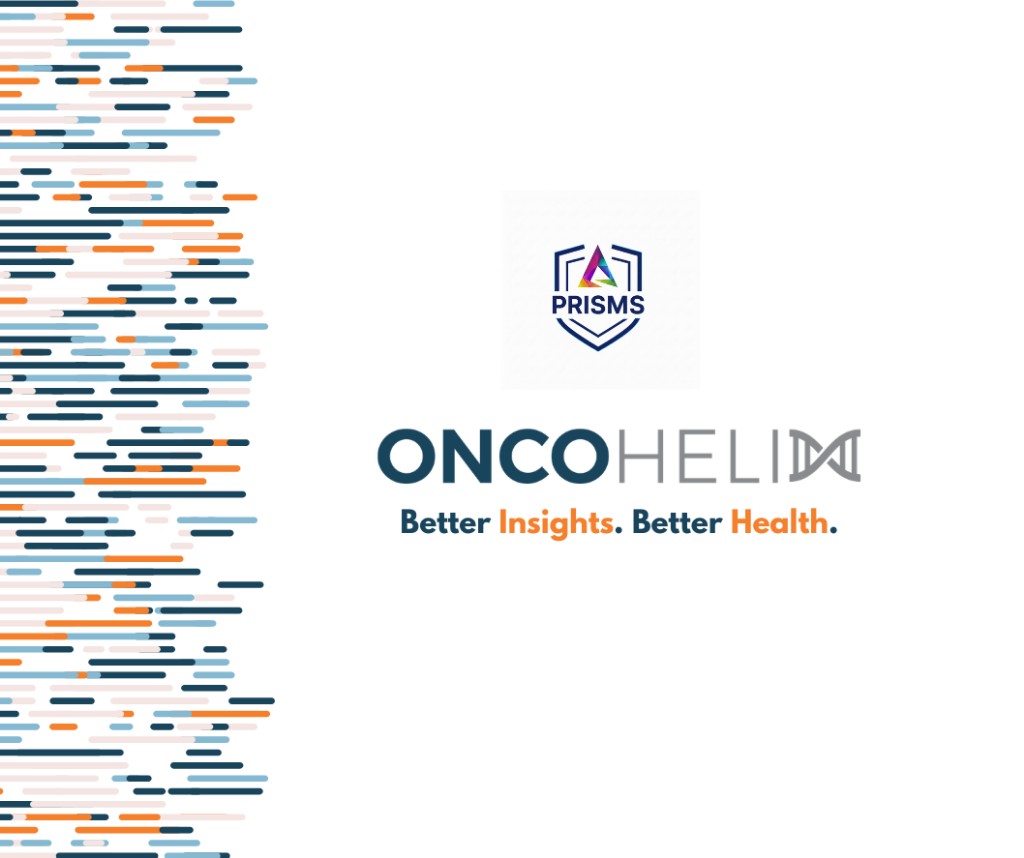 PRISMS

ONCOHELIX

Better Insights. Better Health.